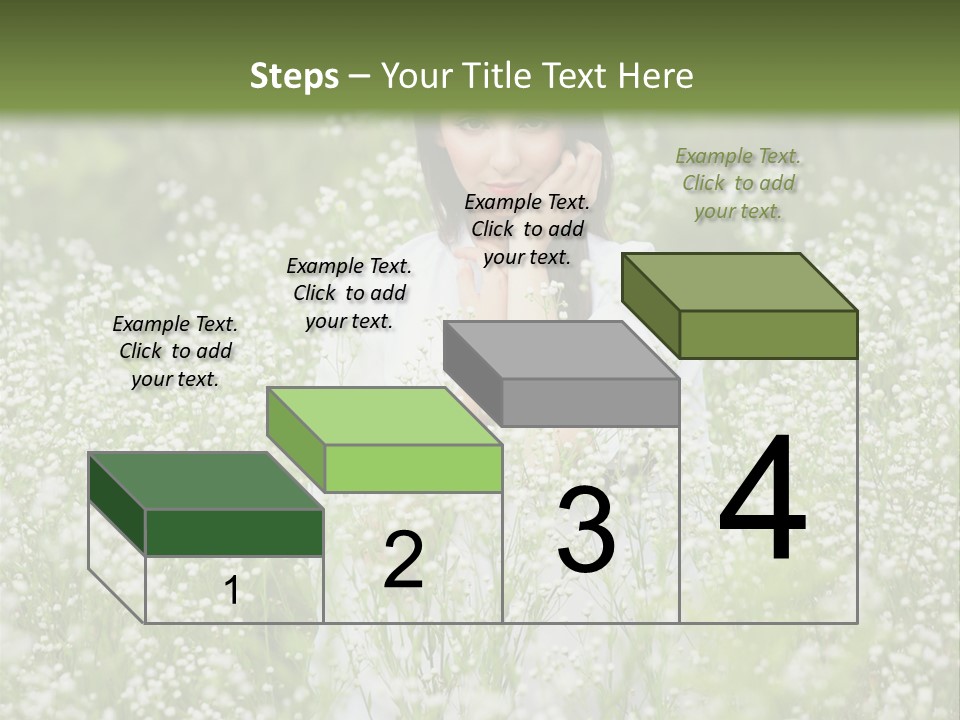 Steps – Your Title Text Here

Example Text. Click to add your text.

Example Text. Click to add your text.

Example Text. Click to add your text.

Example Text. Click to add your text.

1

2

3

4